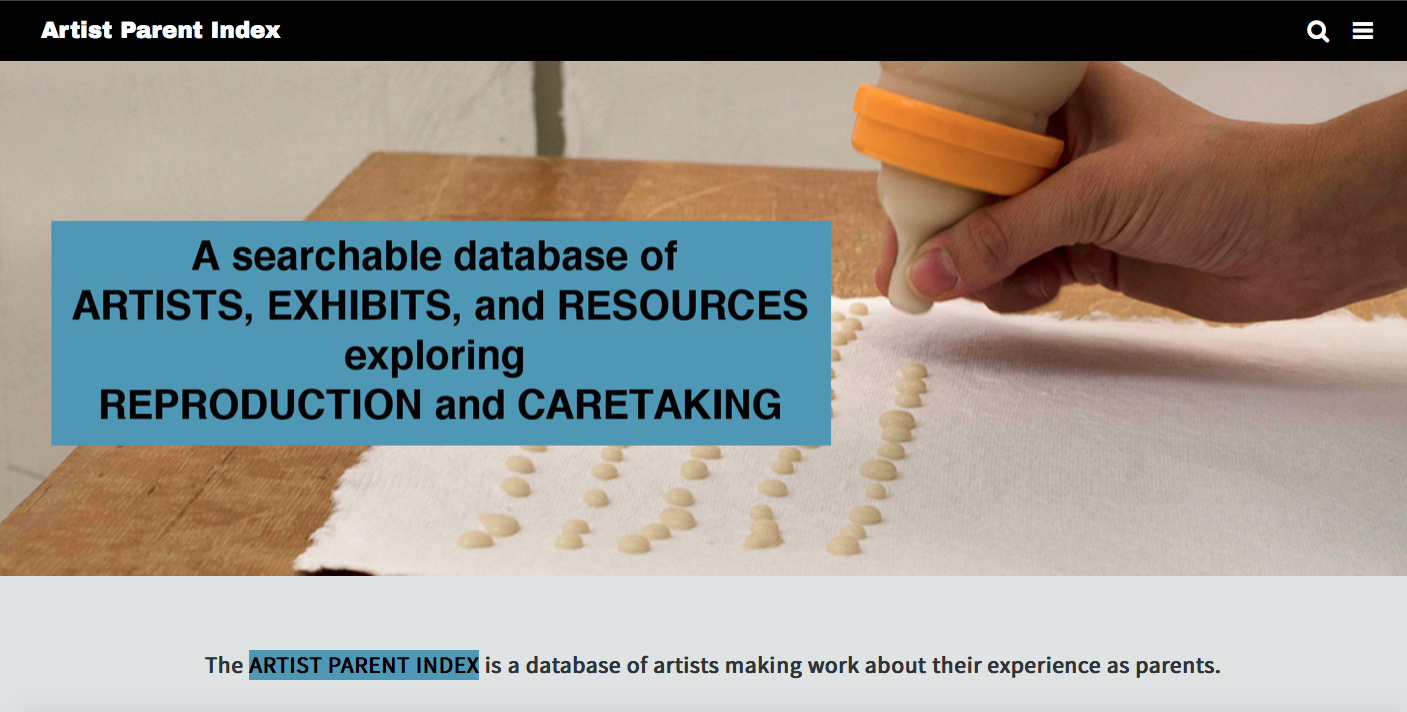 Artist Parent Index

A searchable database of
ARTISTS, EXHIBITS, and RESOURCES
exploring
REPRODUCTION and CARETAKING

The ARTIST PARENT INDEX is a database of artists making work about their experience as parents.